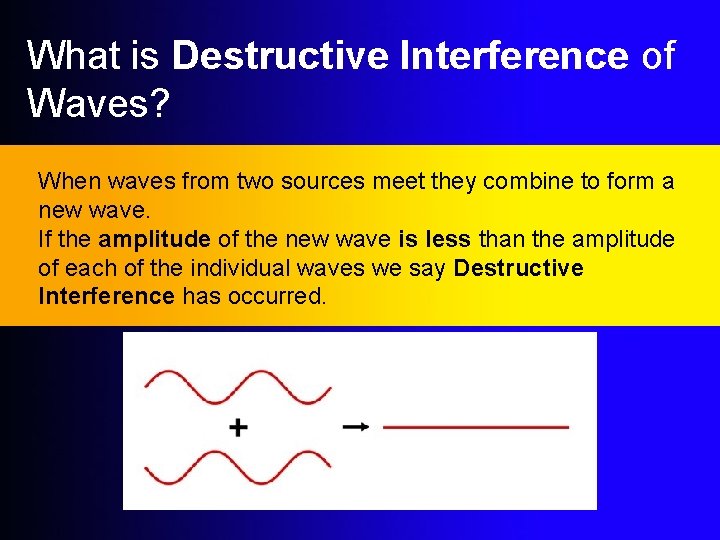 What is Destructive Interference of Waves?

When waves from two sources meet they combine to form a new wave.
If the amplitude of the new wave is less than the amplitude of each of the individual waves we say Destructive Interference has occurred.

+ →